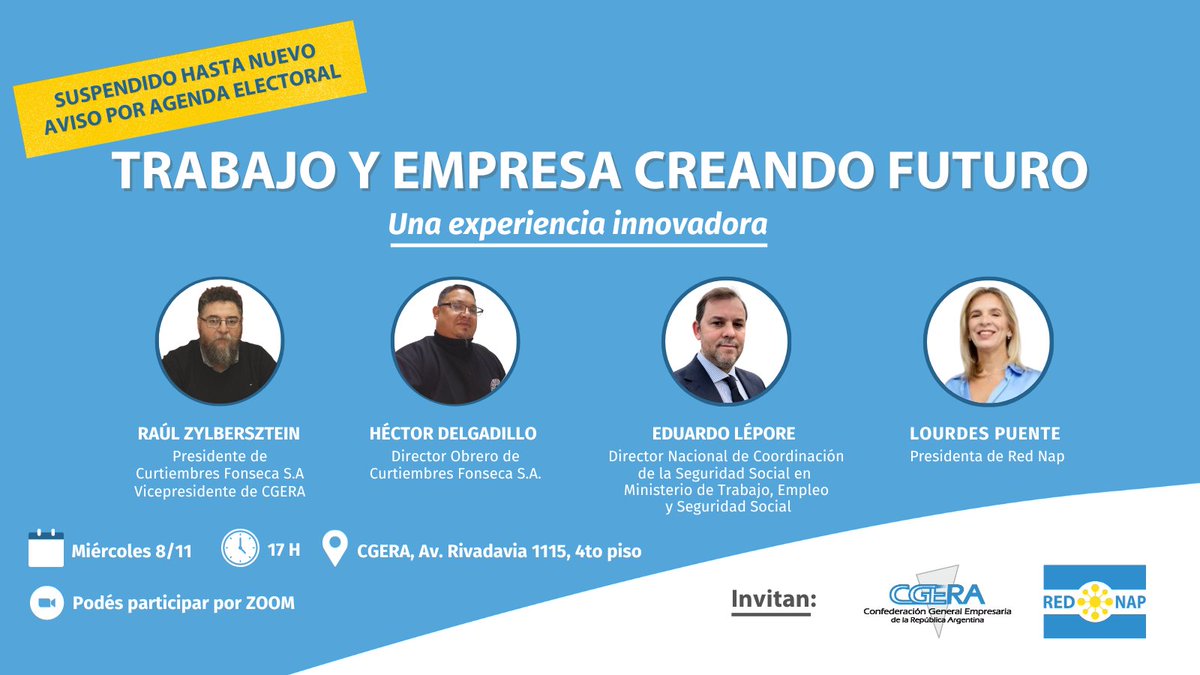 SUSPENDIDO HASTA NUEVO AVISO POR AGENDA ELECTORAL

TRABAJO Y EMPRESA CREANDO FUTURO

Una experiencia innovadora

RAÚL ZYLBERSZTEIN
Presidente de Curtiembres Fonseca S.A
Vicepresidente de CGERA

HÉCTOR DELGADILLO
Director Obrero de Curtiembres Fonseca S.A.

EDUARDO LÉPORE
Director Nacional de Coordinación de la Seguridad Social en Ministerio de Trabajo, Empleo y Seguridad Social

LOURDES PUENTE
Presidenta de Red Nap

Miércoles 8/11

17 H

CGERA, Av. Rivadavia 1115, 4to piso

Podés participar por ZOOM

Invitan:

CGERA
Confederación General Empresaria de la República Argentina

RED NAP